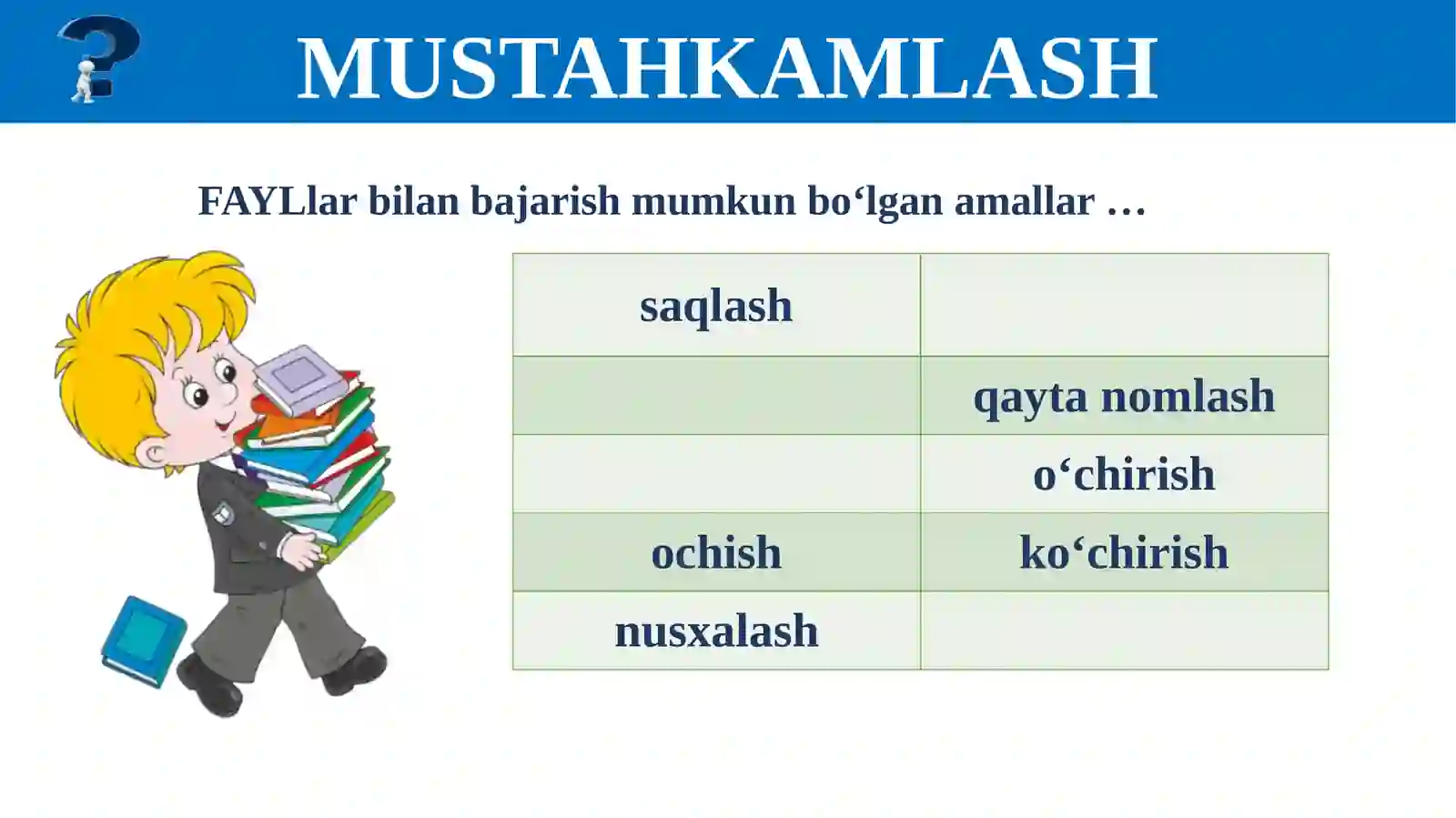 MUSTAHKAMLASH

FAYLlar bilan bajarish mumkun bo‘lgan amallar …

| saqlash | |
|---|---|
| | qayta nomlash |
| | o‘chirish |
| ochish | ko‘chirish |
| nusxalash | |